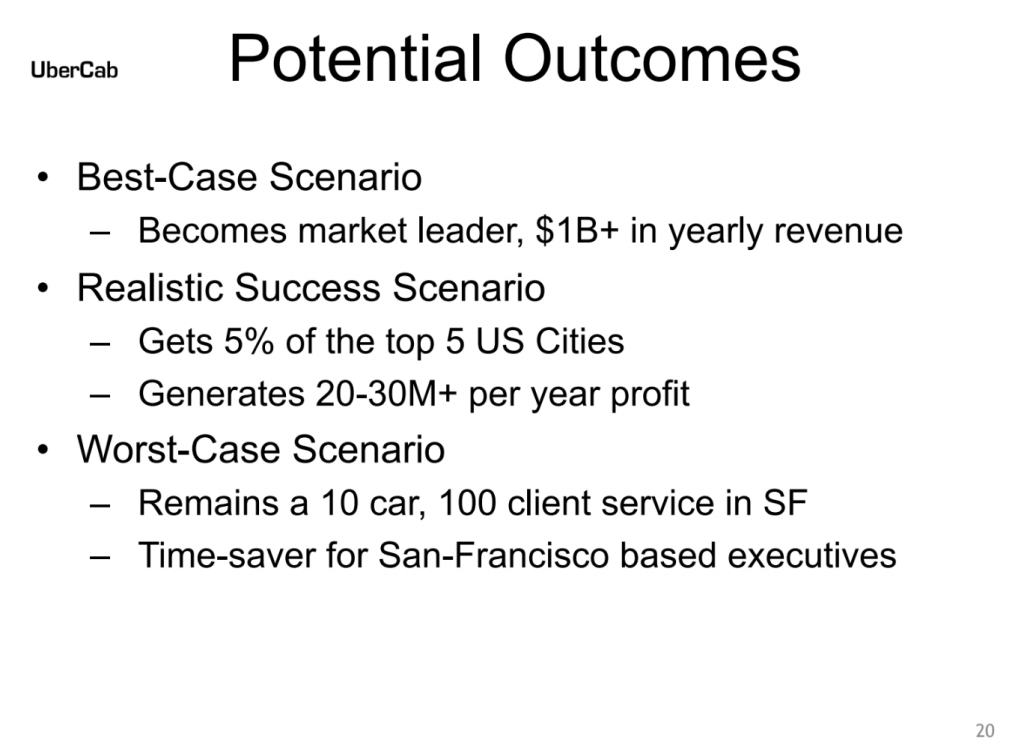 UberCab

Potential Outcomes

• Best-Case Scenario
  – Becomes market leader, \$1B+ in yearly revenue
• Realistic Success Scenario
  – Gets 5% of the top 5 US Cities
  – Generates 20-30M+ per year profit
• Worst-Case Scenario
  – Remains a 10 car, 100 client service in SF
  – Time-saver for San-Francisco based executives

20